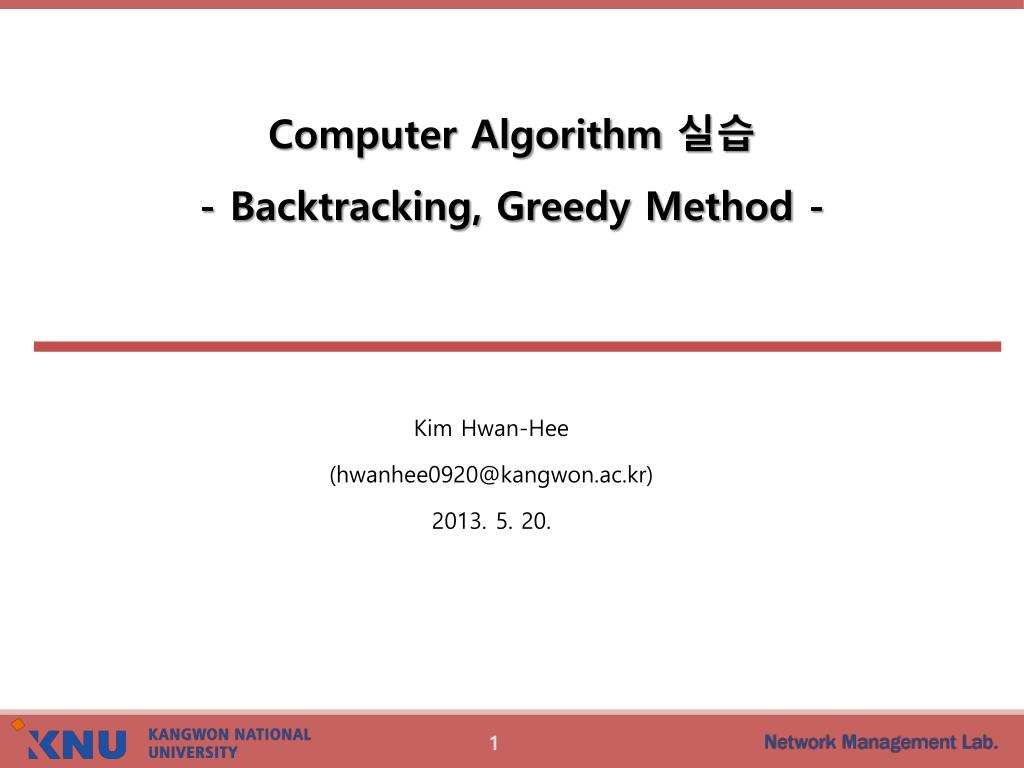 Computer Algorithm 실습
- Backtracking, Greedy Method -

Kim Hwan-Hee
(hwanhee0920@kangwon.ac.kr)
2013. 5. 20.

KNU KANGWON NATIONAL UNIVERSITY
1
Network Management Lab.